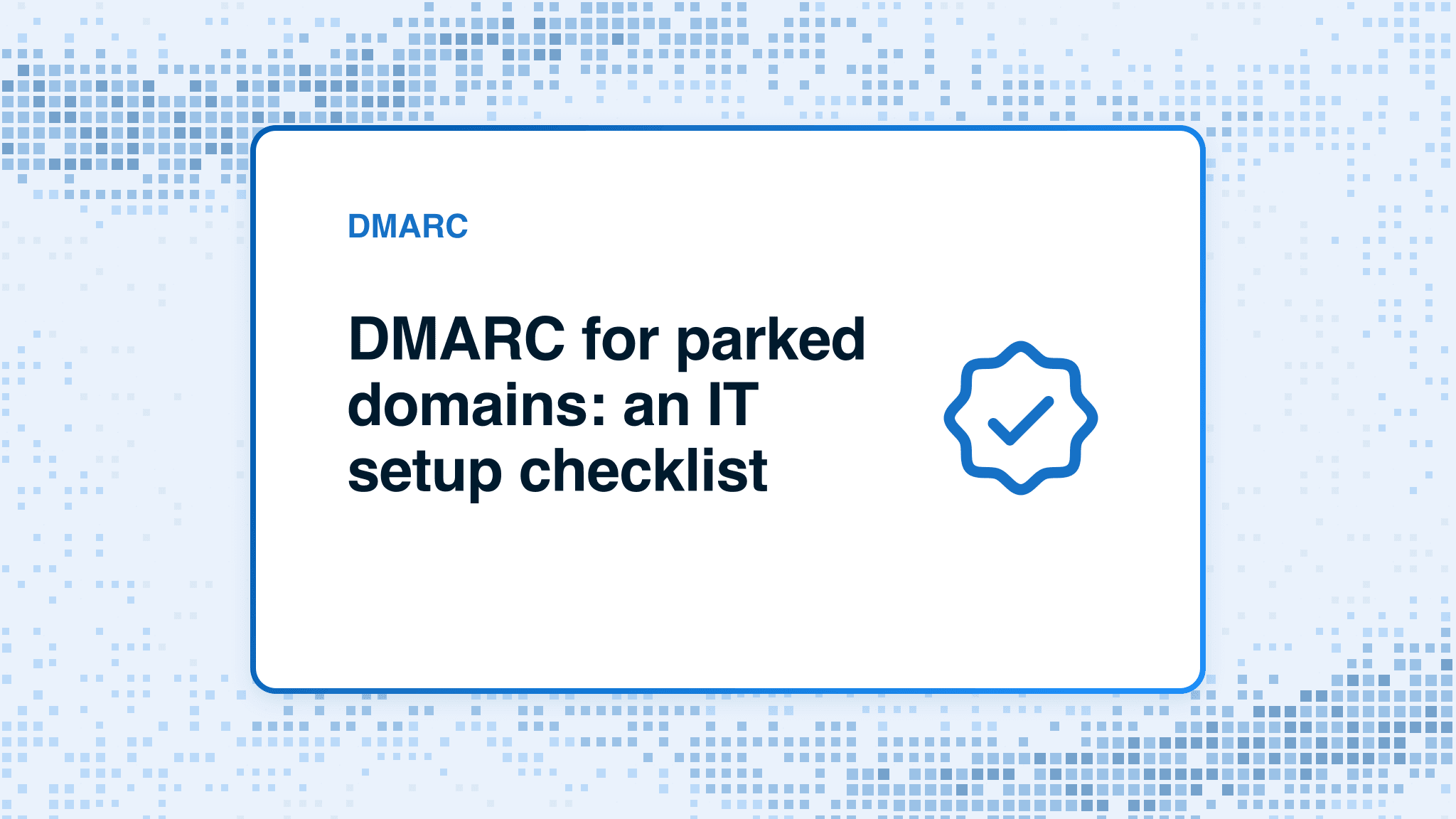 DMARC

DMARC for parked domains: an IT setup checklist